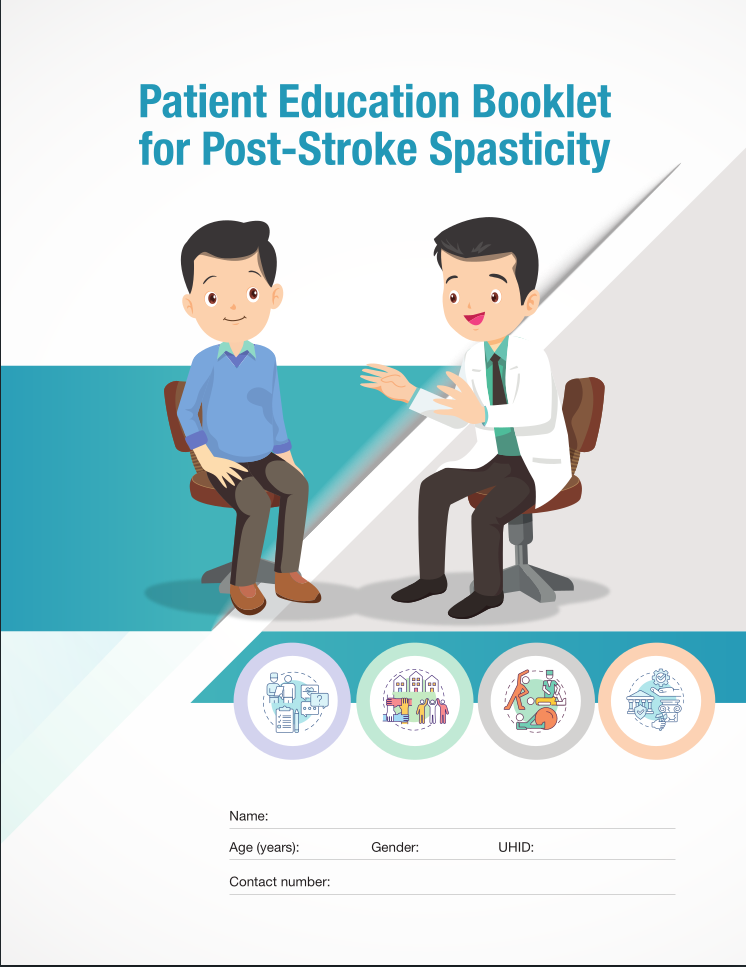 Patient Education Booklet for Post-Stroke Spasticity

Name:

Age (years): Gender: UHID:

Contact number: